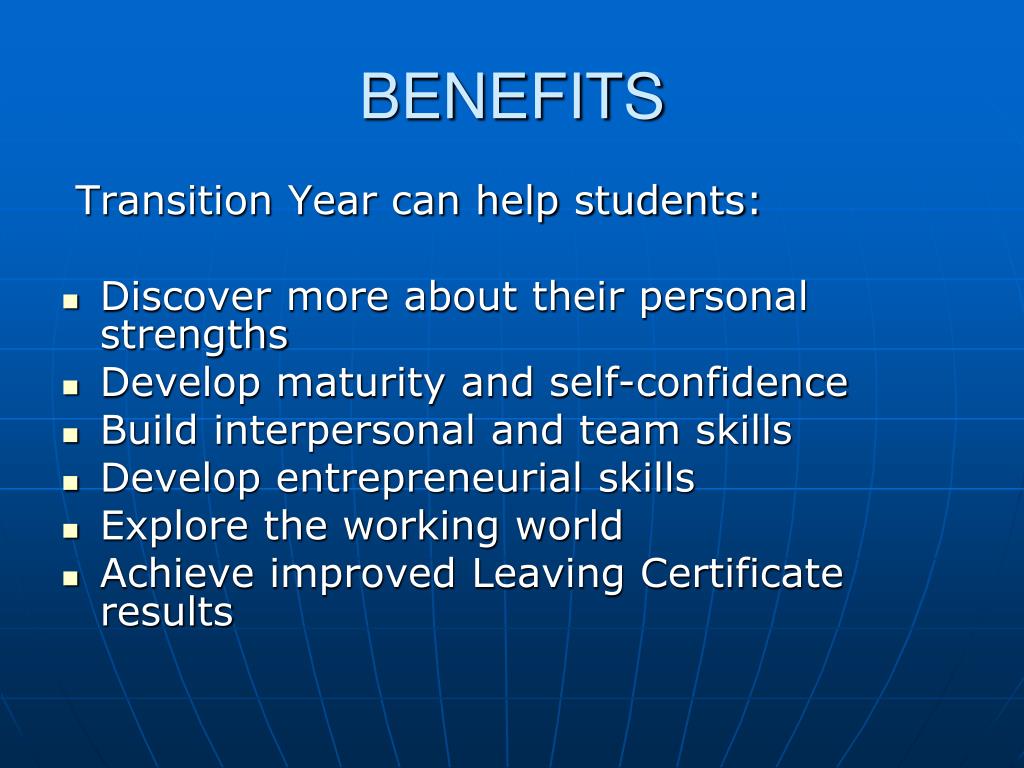 BENEFITS

Transition Year can help students:

- Discover more about their personal strengths
- Develop maturity and self-confidence
- Build interpersonal and team skills
- Develop entrepreneurial skills
- Explore the working world
- Achieve improved Leaving Certificate results